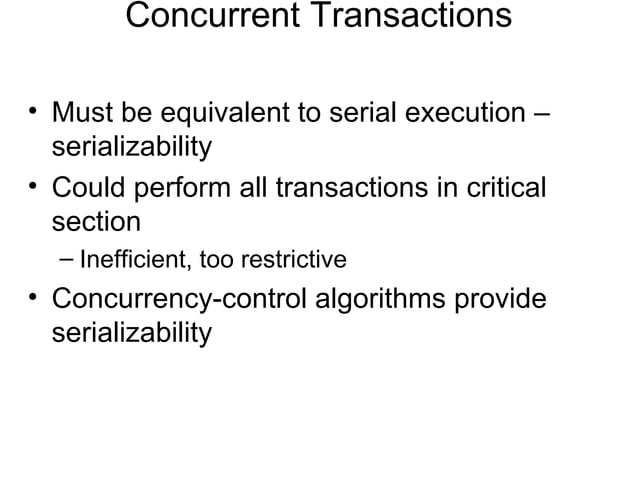 Concurrent Transactions

• Must be equivalent to serial execution – serializability
• Could perform all transactions in critical section
– Inefficient, too restrictive
• Concurrency-control algorithms provide serializability